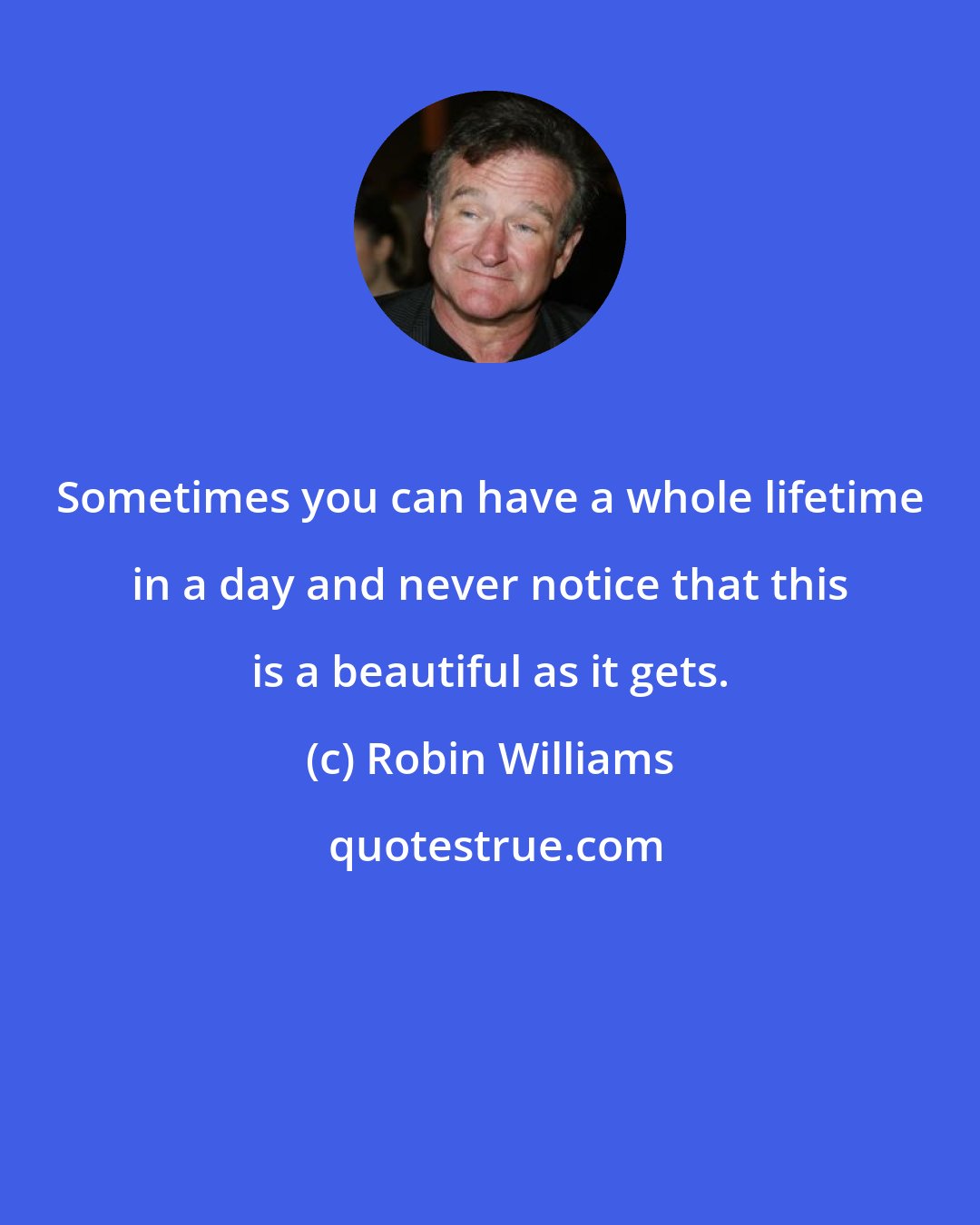 Sometimes you can have a whole lifetime in a day and never notice that this is a beautiful as it gets.

(c) Robin Williams

quotestrue.com